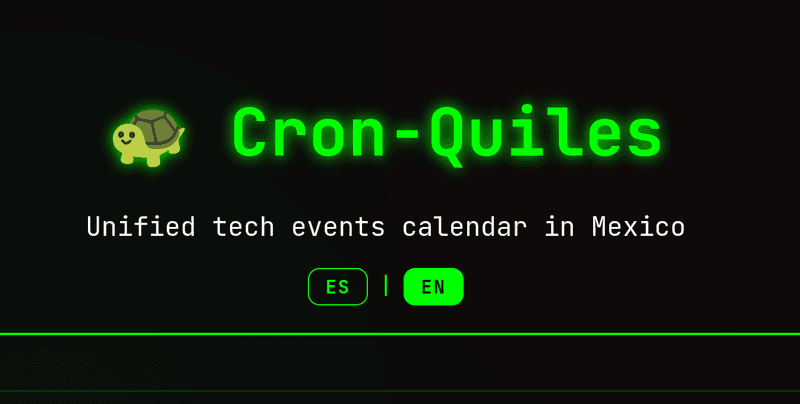 Cron-Quiles

Unified tech events calendar in Mexico

ES | EN